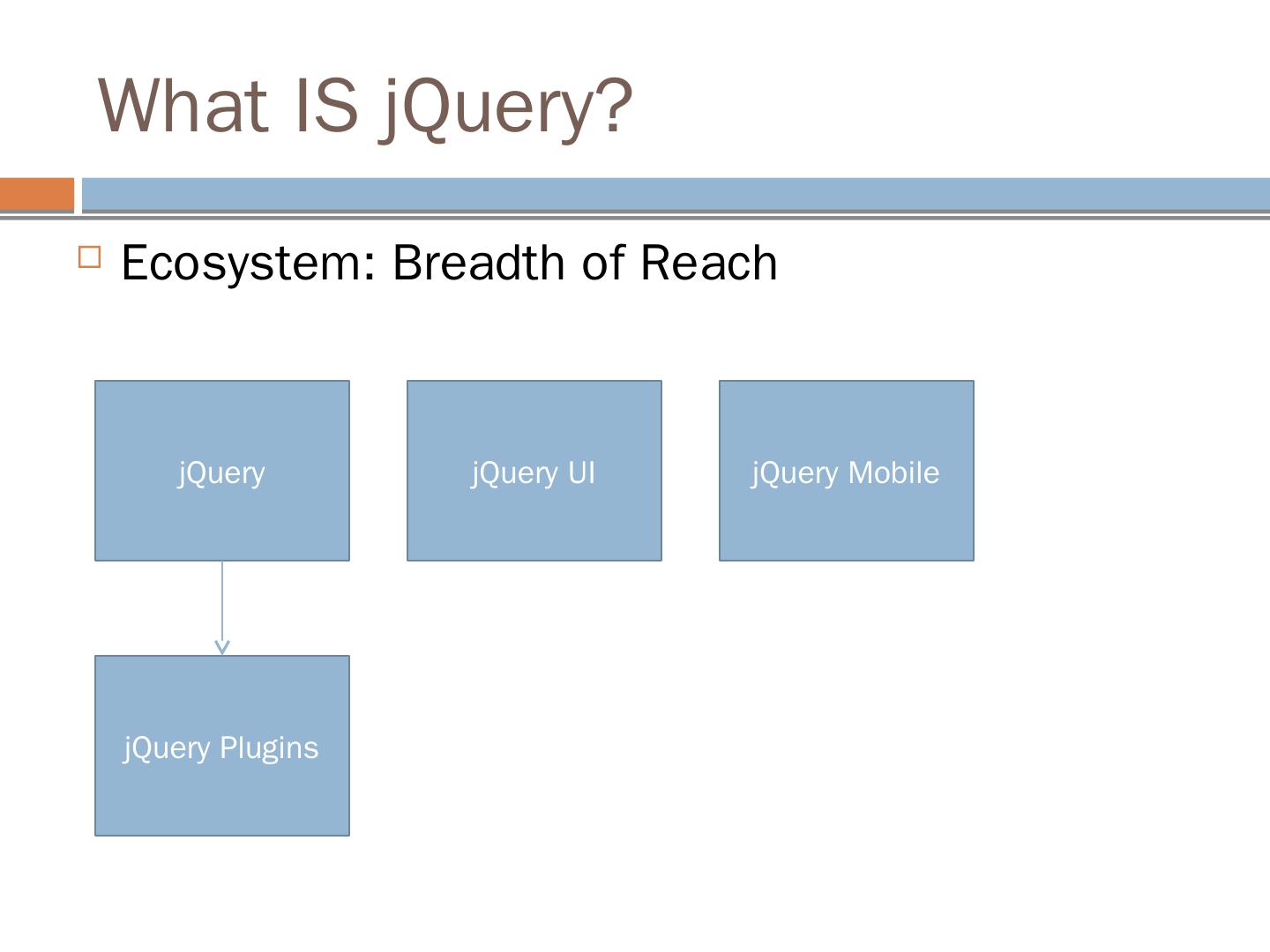 What IS jQuery?

Ecosystem: Breadth of Reach

jQuery

jQuery UI

jQuery Mobile

jQuery Plugins